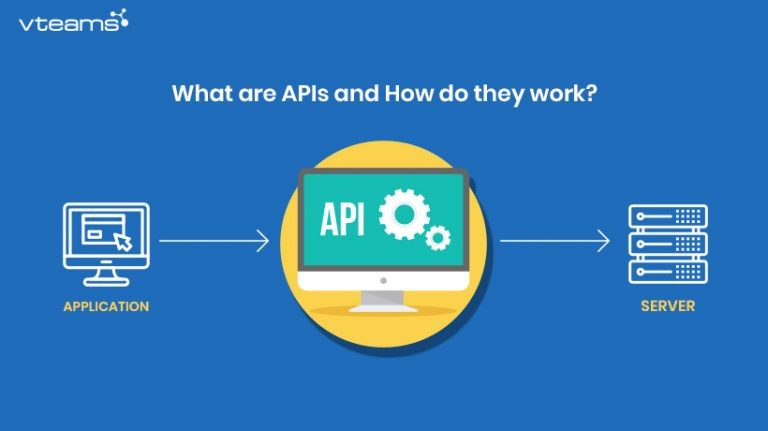 vteams

What are APIs and How do they work?

APPLICATION

API

SERVER